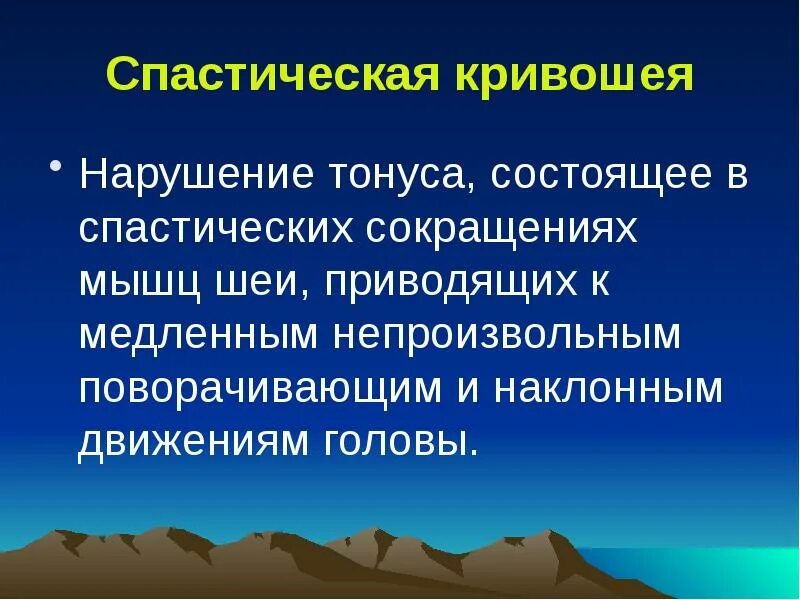 Спастическая кривошея

• Нарушение тонуса, состоящее в спастических сокращениях мышц шеи, приводящих к медленным непроизвольным поворачивающим и наклонным движениям головы.